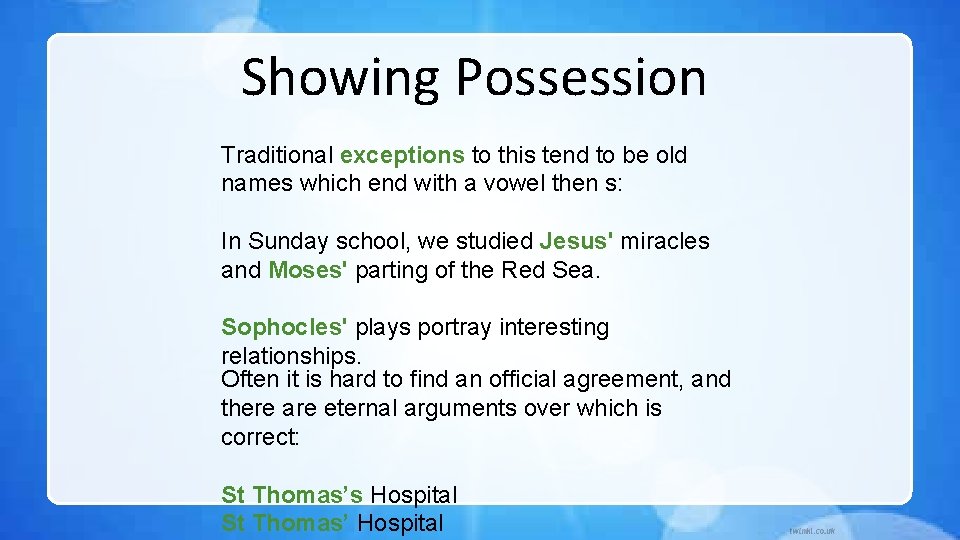 Showing Possession

Traditional exceptions to this tend to be old names which end with a vowel then s:

In Sunday school, we studied Jesus' miracles and Moses' parting of the Red Sea.

Sophocles' plays portray interesting relationships.
Often it is hard to find an official agreement, and there are eternal arguments over which is correct:

St Thomas's Hospital
St Thomas' Hospital

twinkl.co.uk